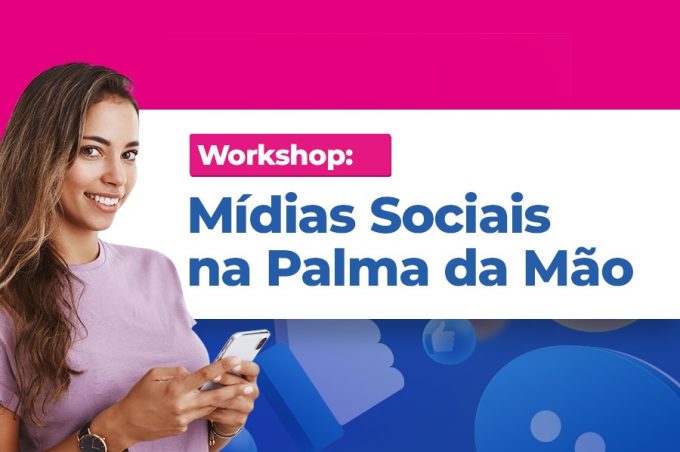 Workshop:

Mídias Sociais na Palma da Mão